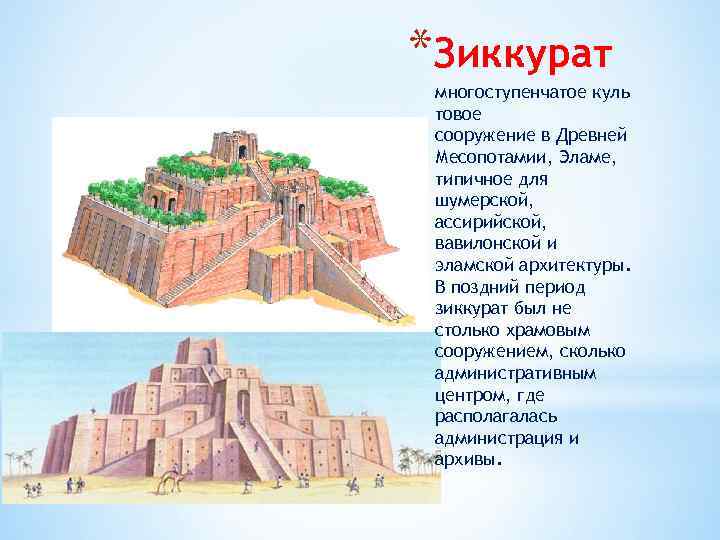 *Зиккурат

многоступенчатое куль товое сооружение в Древней Месопотамии, Эламе, типичное для шумерской, ассирийской, вавилонской и эламской архитектуры. В поздний период зиккурат был не столько храмовым сооружением, сколько административным центром, где располагалась администрация и архивы.